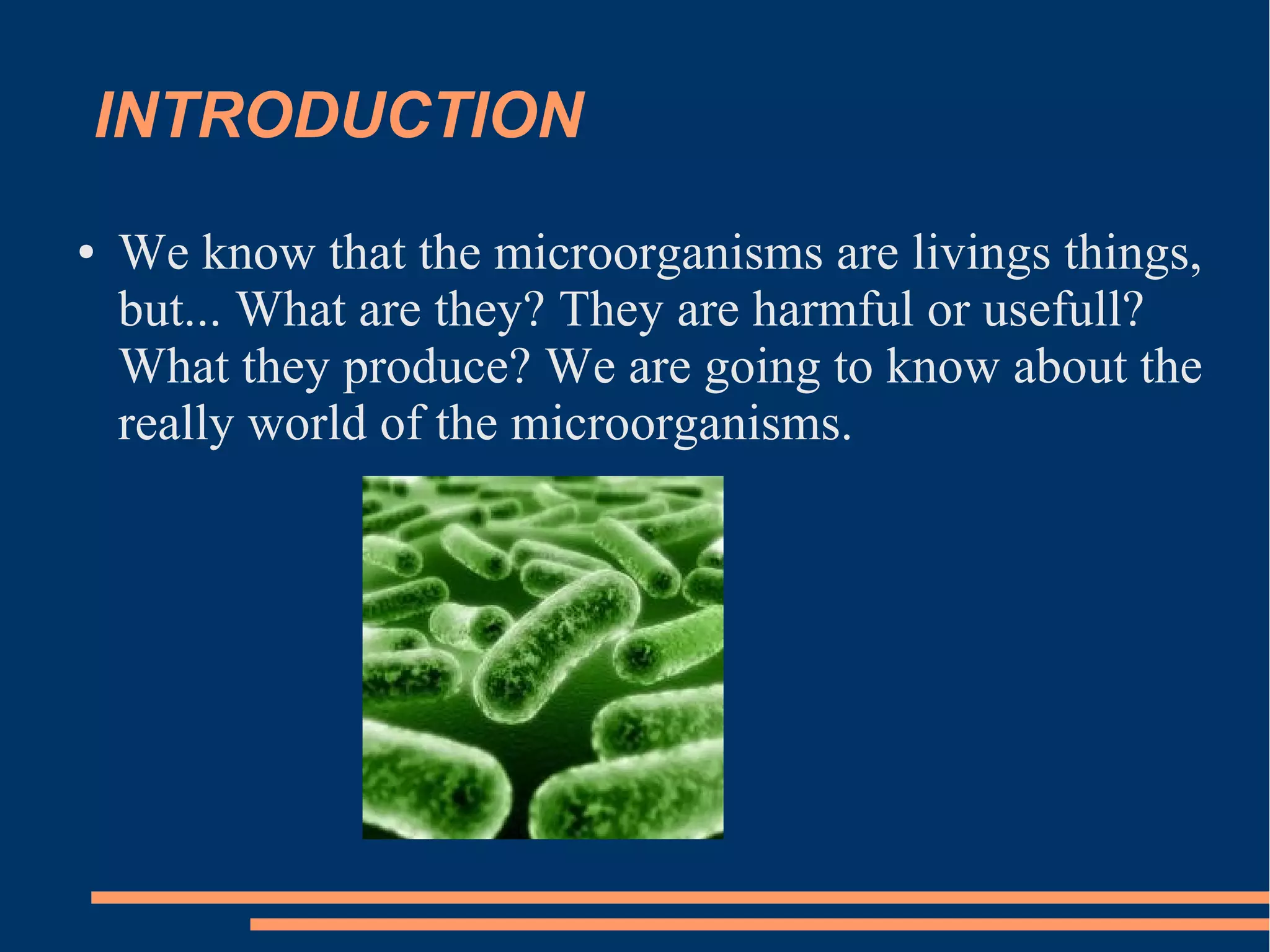 INTRODUCTION

• We know that the microorganisms are livings things, but... What are they? They are harmful or usefull? What they produce? We are going to know about the really world of the microorganisms.